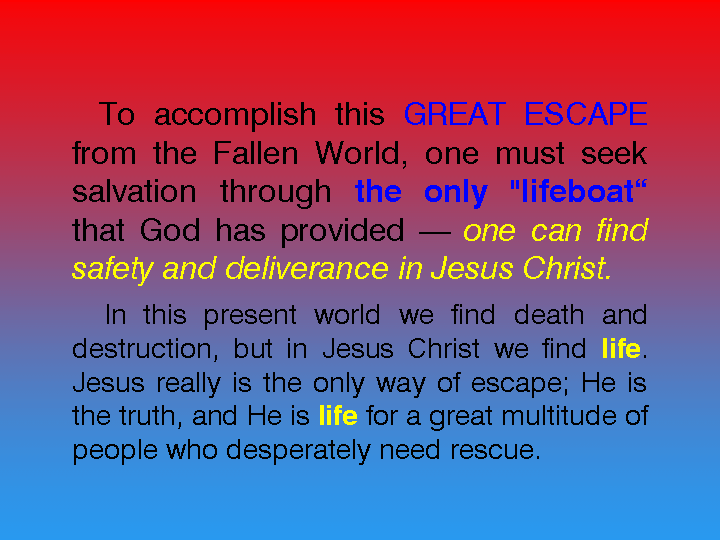 To accomplish this GREAT ESCAPE from the Fallen World, one must seek salvation through the only "lifeboat“ that God has provided — one can find safety and deliverance in Jesus Christ.

In this present world we find death and destruction, but in Jesus Christ we find life. Jesus really is the only way of escape; He is the truth, and He is life for a great multitude of people who desperately need rescue.